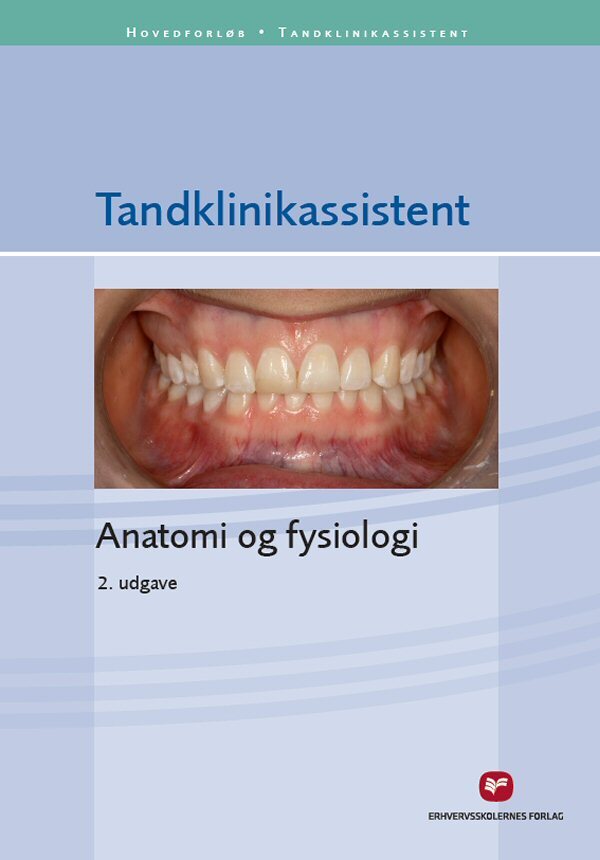 HOVEDFORLØB • TANDKLINIKASSISTENT

Tandklinikassistent

Anatomi og fysiologi

2. udgave

ERHVERVSSKOLERNES FORLAG